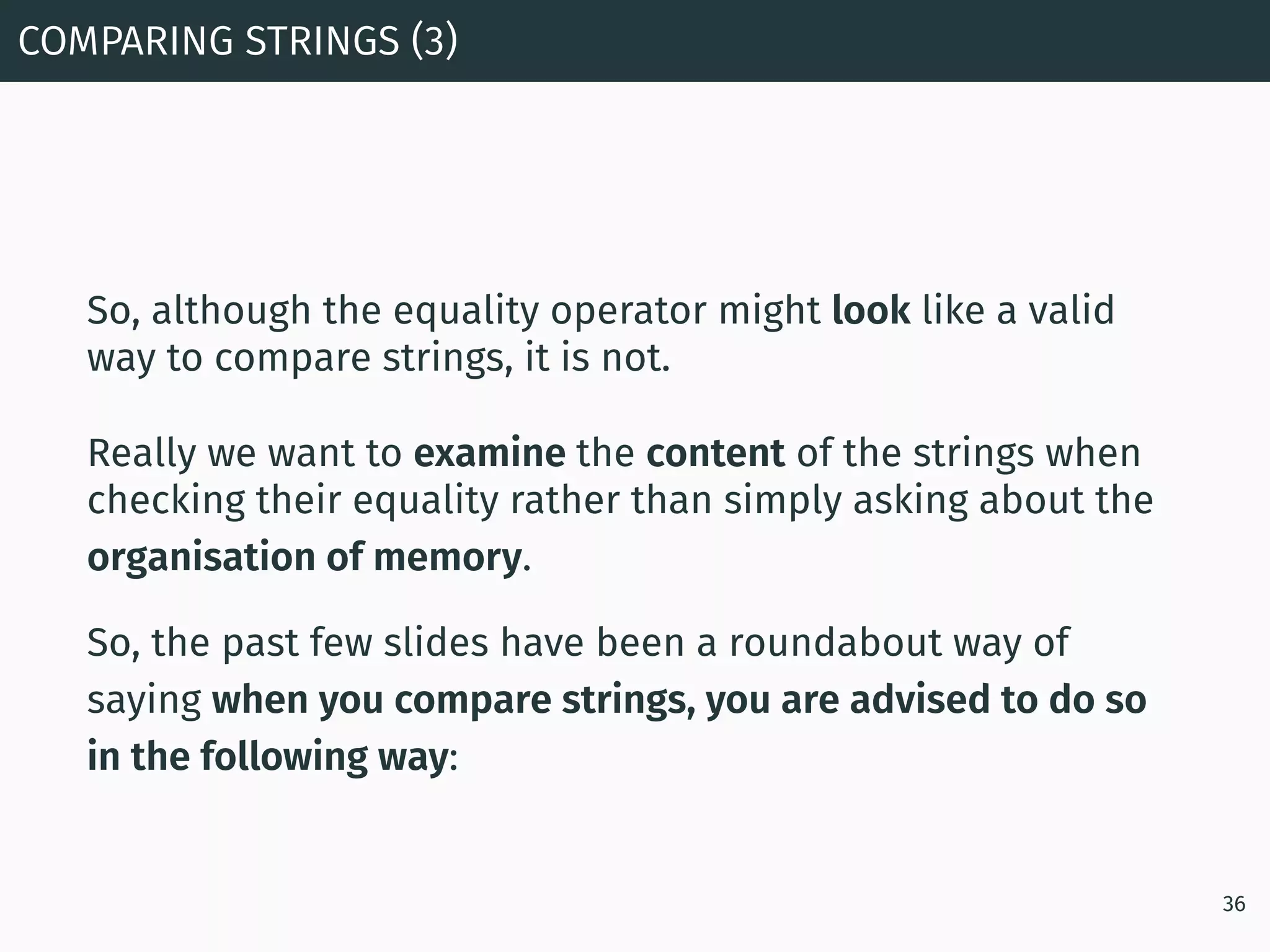 COMPARING STRINGS (3)

So, although the equality operator might look like a valid way to compare strings, it is not.

Really we want to examine the content of the strings when checking their equality rather than simply asking about the organisation of memory.

So, the past few slides have been a roundabout way of saying when you compare strings, you are advised to do so in the following way:

36